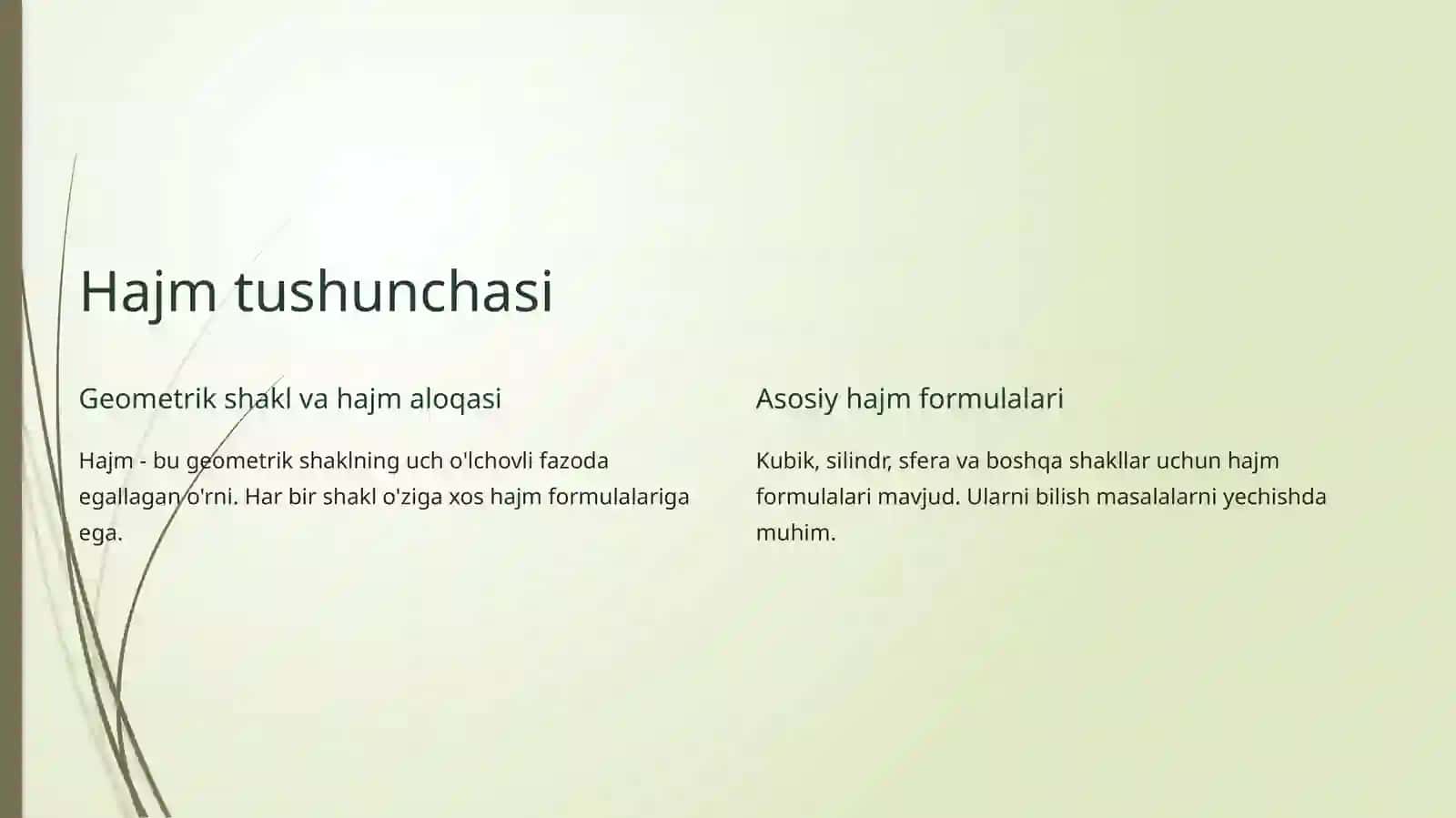 Hajm tushunchasi

Geometrik shakl va hajm aloqasi

Hajm - bu geometrik shaklning uch o'lchovli fazoda egallagan o'rni. Har bir shakl o'ziga xos hajm formulalariga ega.

Asosiy hajm formulalari

Kubik, silindr, sfera va boshqa shakllar uchun hajm formulalari mavjud. Ularni bilish masalalarni yechishda muhim.